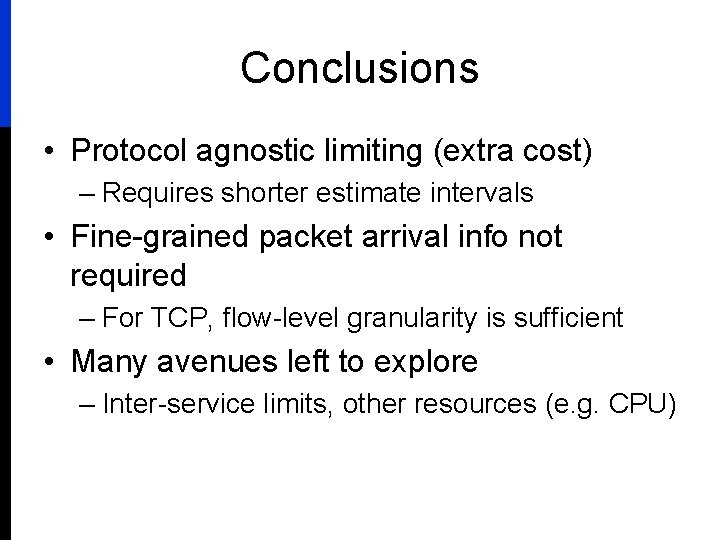 Conclusions

• Protocol agnostic limiting (extra cost)
– Requires shorter estimate intervals

• Fine-grained packet arrival info not required
– For TCP, flow-level granularity is sufficient

• Many avenues left to explore
– Inter-service limits, other resources (e.g. CPU)